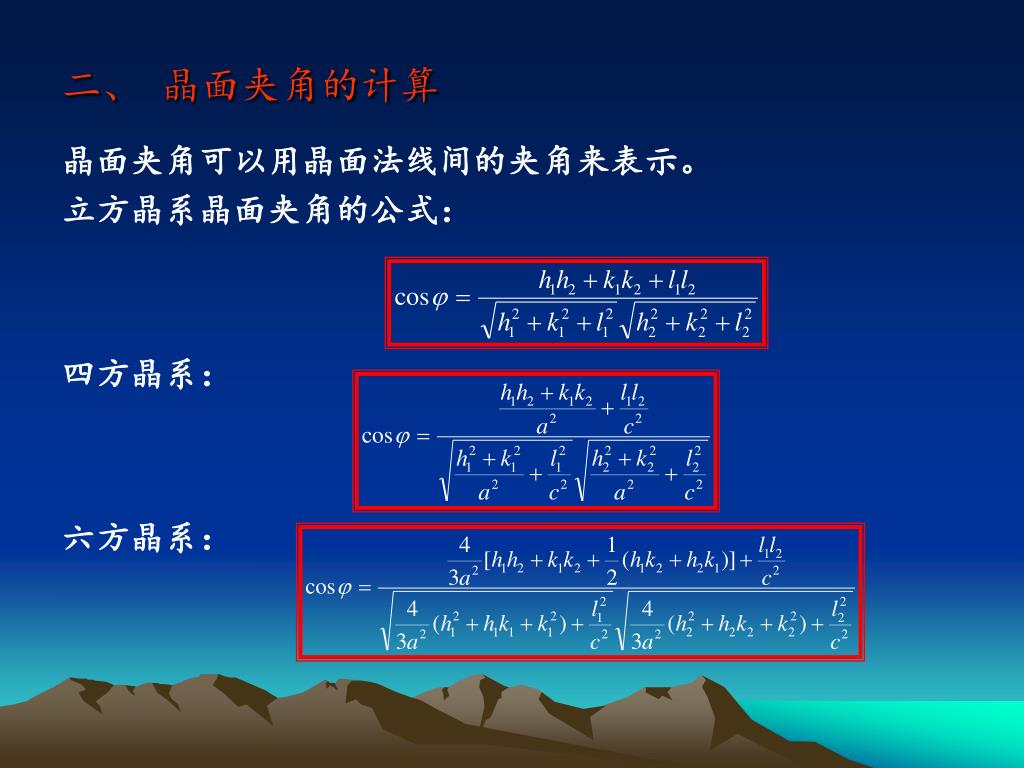 二、 晶面夹角的计算

晶面夹角可以用晶面法线间的夹角来表示。
立方晶系晶面夹角的公式：

$\cos\varphi = \frac{h_1h_2 + k_1k_2 + l_1l_2}{\sqrt{h_1^2 + k_1^2 + l_1^2}\sqrt{h_2^2 + k_2^2 + l_2^2}}$

四方晶系：

$\cos\varphi = \frac{\frac{h_1h_2 + k_1k_2}{a^2} + \frac{l_1l_2}{c^2}}{\sqrt{\frac{h_1^2 + k_1^2}{a^2} + \frac{l_1^2}{c^2}}\sqrt{\frac{h_2^2 + k_2^2}{a^2} + \frac{l_2^2}{c^2}}}$

六方晶系：

$\cos\varphi = \frac{\frac{4}{3a^2}[h_1h_2 + k_1k_2 + \frac{1}{2}(h_1k_2 + h_2k_1)] + \frac{l_1l_2}{c^2}}{\sqrt{\frac{4}{3a^2}(h_1^2 + h_1k_1 + k_1^2) + \frac{l_1^2}{c^2}}\sqrt{\frac{4}{3a^2}(h_2^2 + h_2k_2 + k_2^2) + \frac{l_2^2}{c^2}}}$